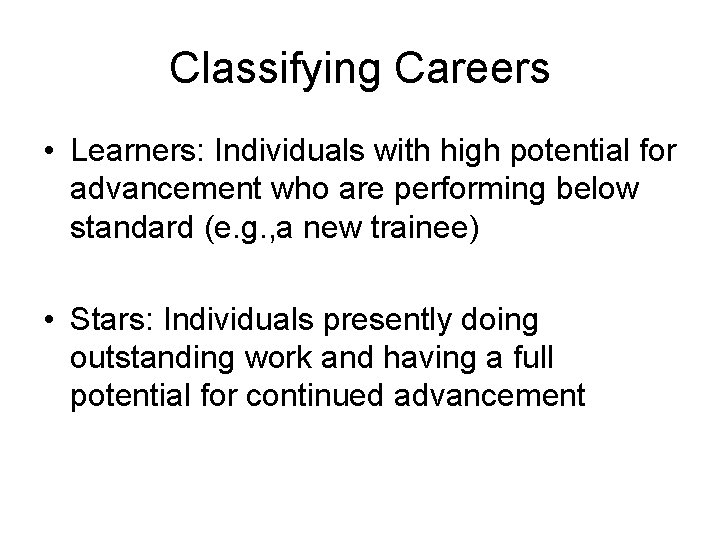 Classifying Careers

• Learners: Individuals with high potential for advancement who are performing below standard (e.g.,a new trainee)

• Stars: Individuals presently doing outstanding work and having a full potential for continued advancement